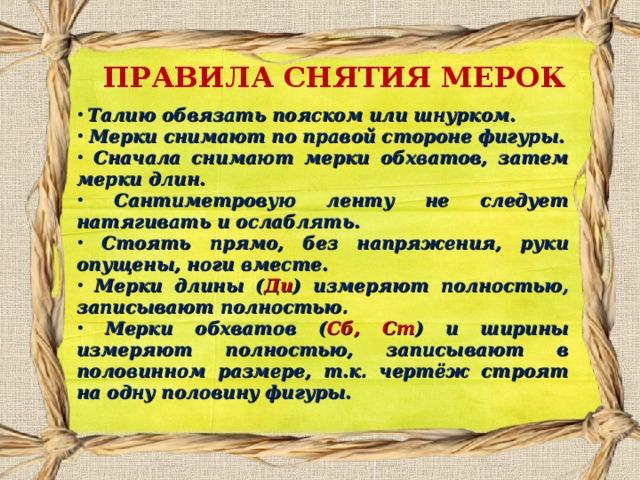 ПРАВИЛА СНЯТИЯ МЕРОК

· Талию обвязать пояском или шнурком.
· Мерки снимают по правой стороне фигуры.
· Сначала снимают мерки обхватов, затем мерки длин.
· Сантиметровую ленту не следует натягивать и ослаблять.
· Стоять прямо, без напряжения, руки опущены, ноги вместе.
· Мерки длины (Ди) измеряют полностью, записывают полностью.
· Мерки обхватов (Сб, Ст) и ширины измеряют полностью, записывают в половинном размере, т.к. чертёж строят на одну половину фигуры.